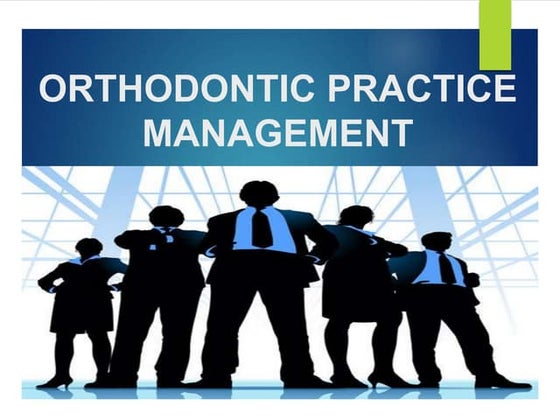 ORTHODONTIC PRACTICE MANAGEMENT